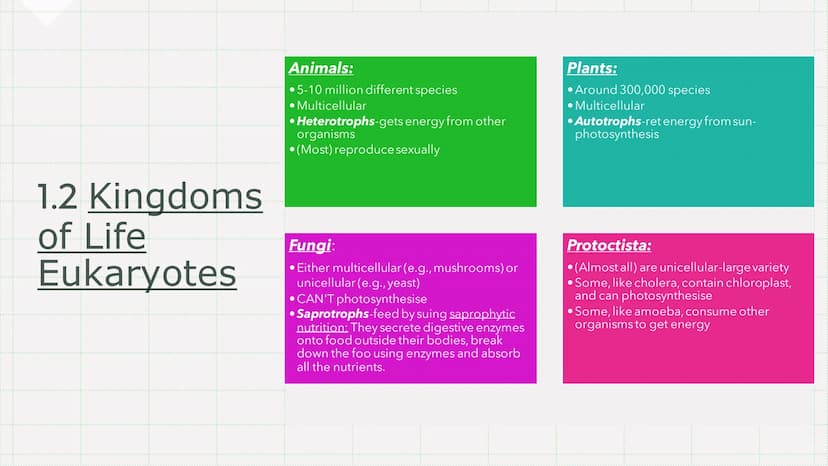 1.2 Kingdoms of Life Eukaryotes

Animals:
• 5-10 million different species
• Multicellular
• Heterotrophs-gets energy from other organisms
• (Most) reproduce sexually

Plants:
• Around 300,000 species
• Multicellular
• Autotrophs-ret energy from sun-photosynthesis

Fungi:
• Either multicellular (e.g., mushrooms) or unicellular (e.g., yeast)
• CAN'T photosynthesise
• Saprotrophs-feed by suing saprophytic nutrition: They secrete digestive enzymes onto food outside their bodies, break down the foo using enzymes and absorb all the nutrients.

Protoctista:
• (Almost all) are unicellular-large variety
• Some, like cholera, contain chloroplast, and can photosynthesise
• Some, like amoeba, consume other organisms to get energy